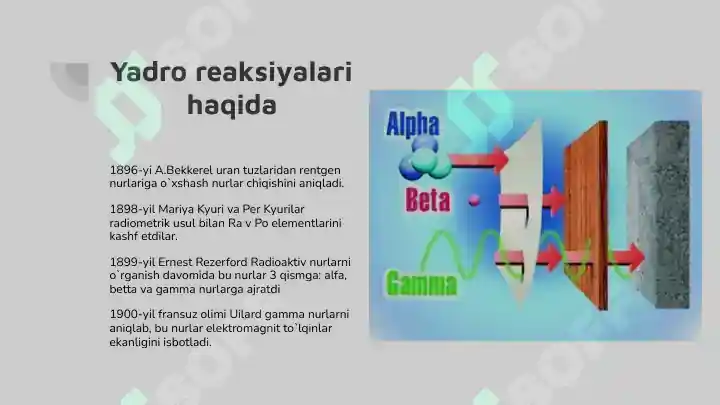 Yadro reaksiyalari haqida

1896-yi A.Bekkerel uran tuzlaridan rentgen nurlariga o`xshash nurlar chiqishini aniqladi.

1898-yil Mariya Kyuri va Per Kyurilar radiometrik usul bilan Ra v Po elementlarini kashf etdilar.

1899-yil Ernest Rezerford Radioaktiv nurlarni o`rganish davomida bu nurlar 3 qismga: alfa, betta va gamma nurlarga ajratdi

1900-yil fransuz olimi Uilard gamma nurlarni aniqlab, bu nurlar elektromagnit to`lqinlar ekanligini isbotladi.

Alpha

Beta

Gamma